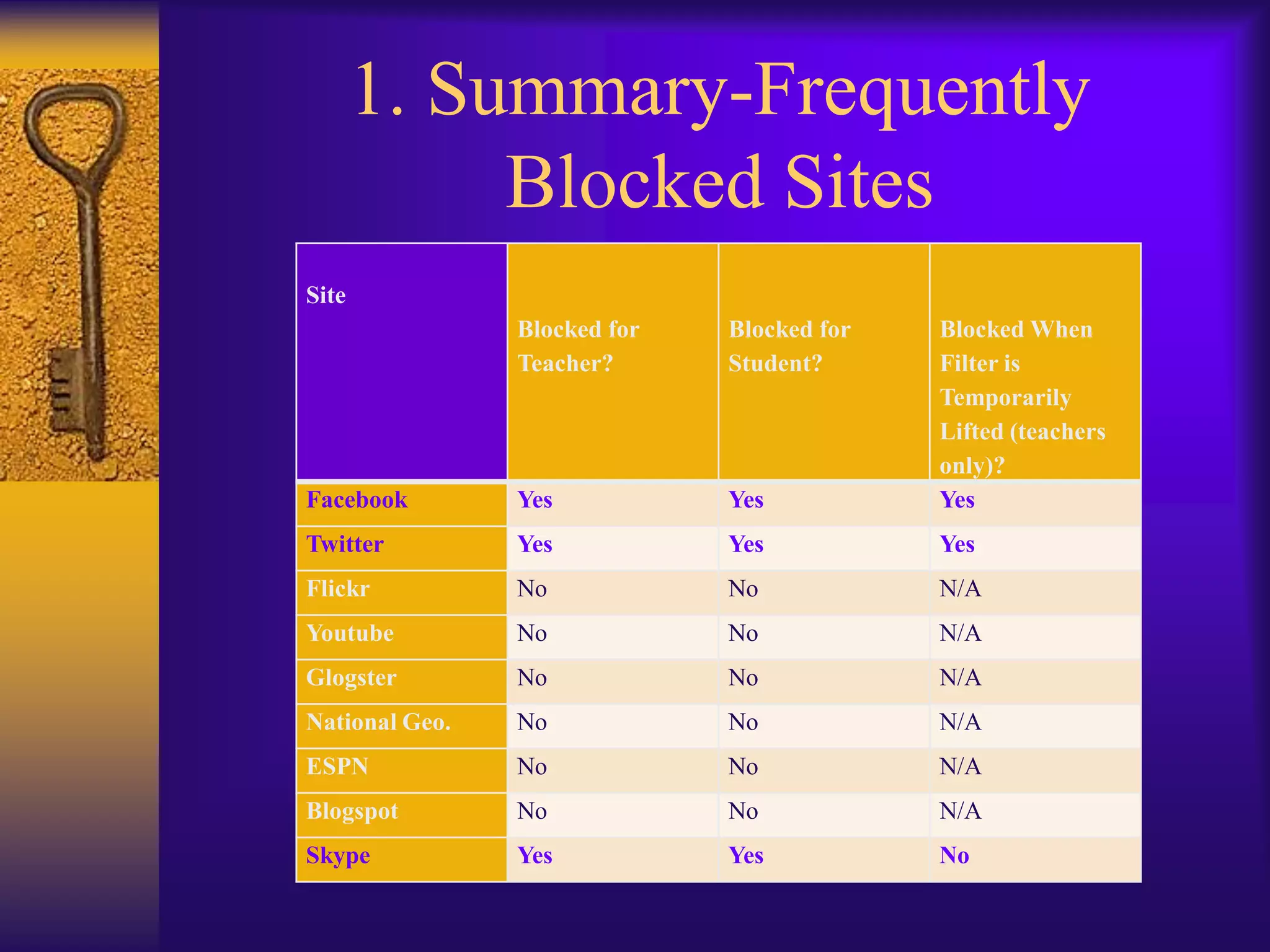 1. Summary-Frequently Blocked Sites

| Site | Blocked for Teacher? | Blocked for Student? | Blocked When Filter is Temporarily Lifted (teachers only)? |
|---|---|---|---|
| Facebook | Yes | Yes | Yes |
| Twitter | Yes | Yes | Yes |
| Flickr | No | No | N/A |
| Youtube | No | No | N/A |
| Glogster | No | No | N/A |
| National Geo. | No | No | N/A |
| ESPN | No | No | N/A |
| Blogspot | No | No | N/A |
| Skype | Yes | Yes | No |